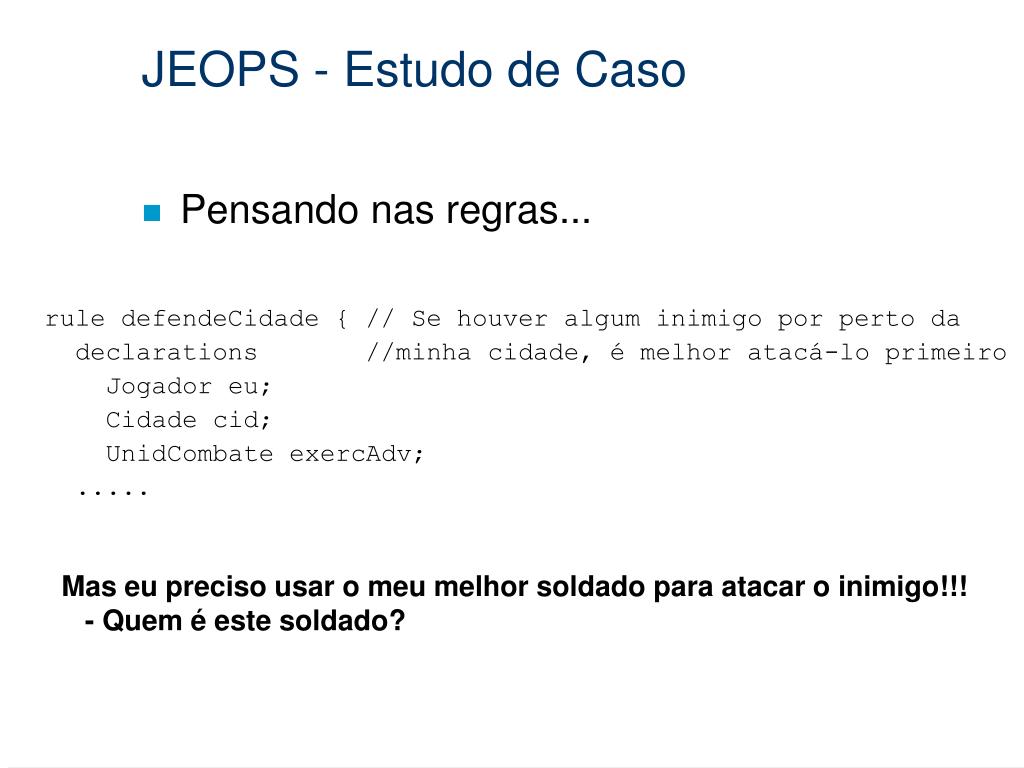 JEOPS - Estudo de Caso

Pensando nas regras...

rule defendeCidade { // Se houver algum inimigo por perto da
declarations //minha cidade, é melhor atacá-lo primeiro
Jogador eu;
Cidade cid;
UnidCombate exercAdv;
.....

Mas eu preciso usar o meu melhor soldado para atacar o inimigo!!!
- Quem é este soldado?